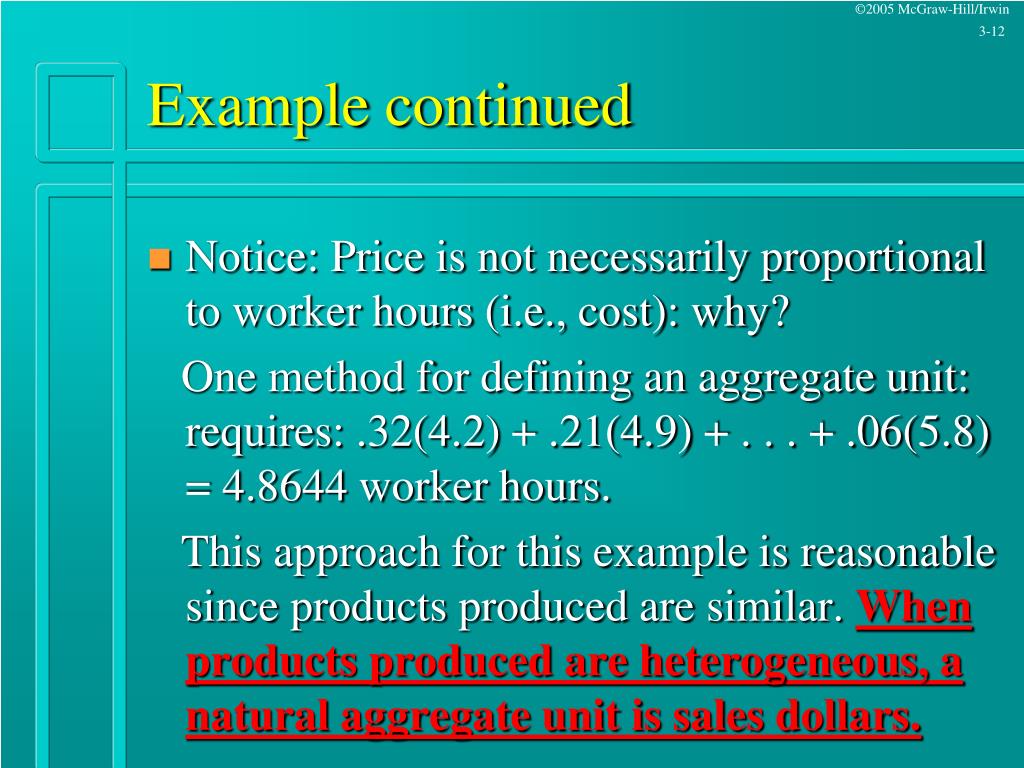 ©2005 McGraw-Hill/Irwin
3-12

Example continued

Notice: Price is not necessarily proportional to worker hours (i.e., cost): why?

One method for defining an aggregate unit: requires: .32(4.2) + .21(4.9) + . . . + .06(5.8) = 4.8644 worker hours.

This approach for this example is reasonable since products produced are similar. When products produced are heterogeneous, a natural aggregate unit is sales dollars.